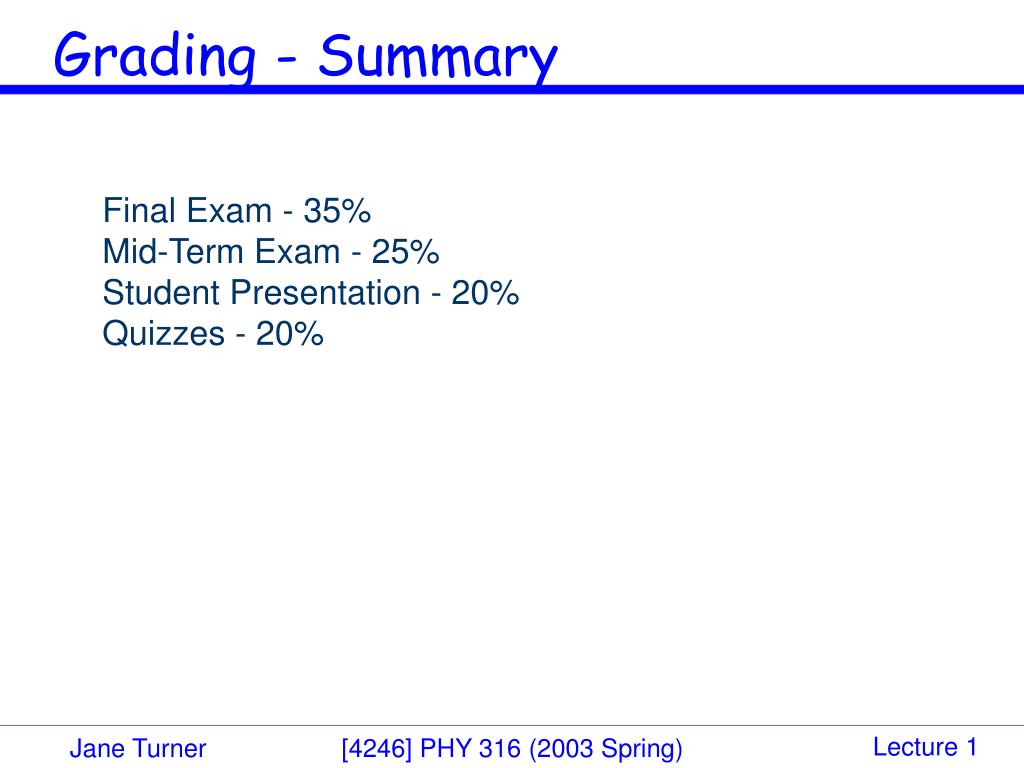 Grading - Summary

Final Exam - 35%
Mid-Term Exam - 25%
Student Presentation - 20%
Quizzes - 20%

Jane Turner [4246] PHY 316 (2003 Spring) Lecture 1